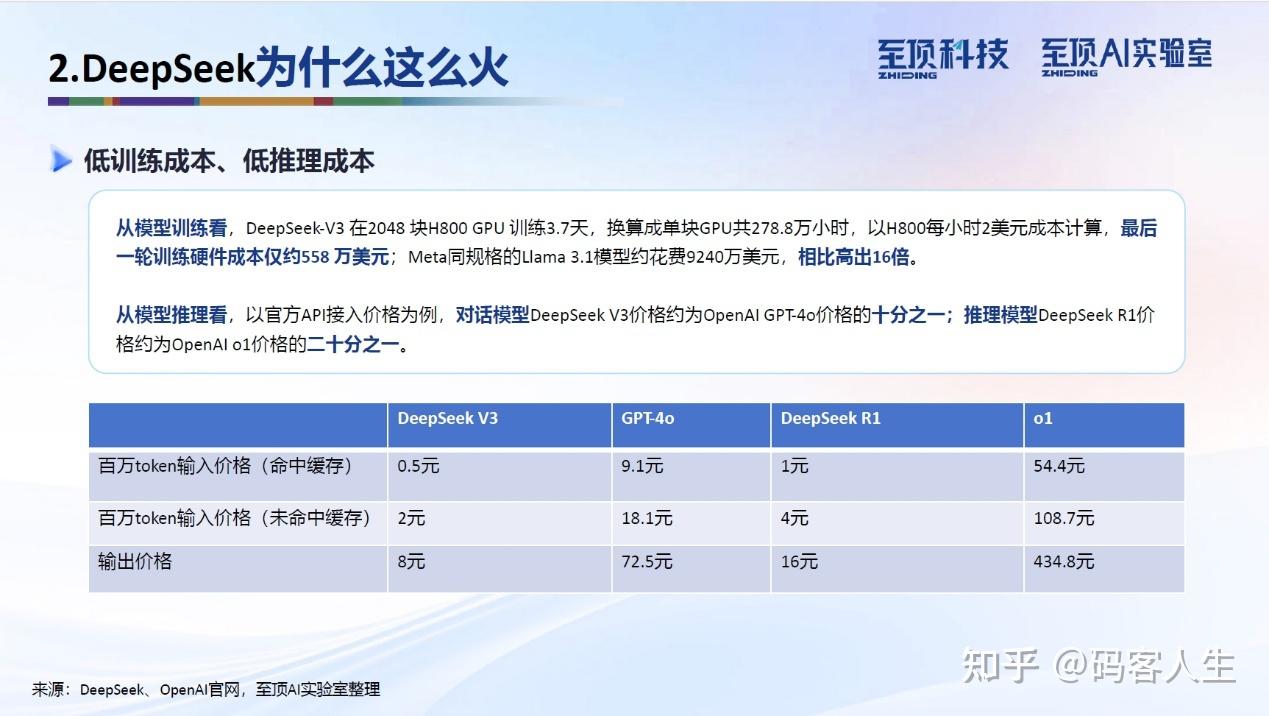 2.DeepSeek为什么这么火

至顶科技 ZHIDING　至顶AI实验室 ZHIDING

低训练成本、低推理成本

从模型训练看，DeepSeek-V3 在2048 块H800 GPU 训练3.7天，换算成单块GPU共278.8万小时，以H800每小时2美元成本计算，最后一轮训练硬件成本仅约558 万美元；Meta同规格的Llama 3.1模型约花费9240万美元，相比高出16倍。

从模型推理看，以官方API接入价格为例，对话模型DeepSeek V3价格约为OpenAI GPT-4o价格的十分之一；推理模型DeepSeek R1价格约为OpenAI o1价格的二十分之一。

| | DeepSeek V3 | GPT-4o | DeepSeek R1 | o1 |
|---|---|---|---|---|
| 百万token输入价格（命中缓存） | 0.5元 | 9.1元 | 1元 | 54.4元 |
| 百万token输入价格（未命中缓存） | 2元 | 18.1元 | 4元 | 108.7元 |
| 输出价格 | 8元 | 72.5元 | 16元 | 434.8元 |

来源：DeepSeek、OpenAI官网，至顶AI实验室整理

知乎 @码客人生